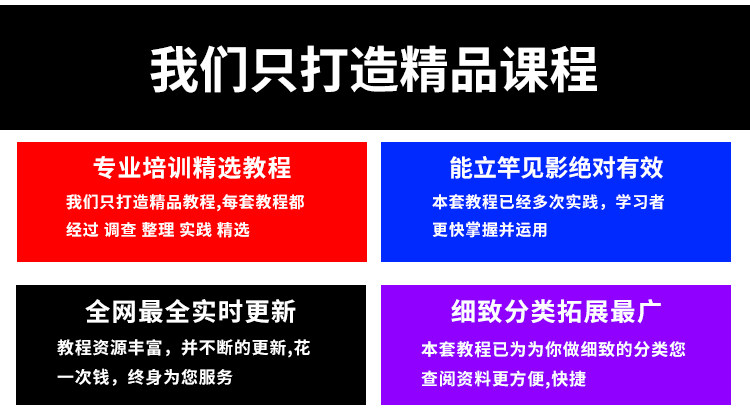 我们只打造精品课程

专业培训精选教程

我们只打造精品教程,每套教程都经过 调查 整理 实践 精选

能立竿见影绝对有效

本套教程已经多次实践，学习者更快掌握并运用

全网最全实时更新

教程资源丰富，并不断的更新,花一次钱，终身为您服务

细致分类拓展最广

本套教程已为为你做细致的分类您查阅资料更方便,快捷